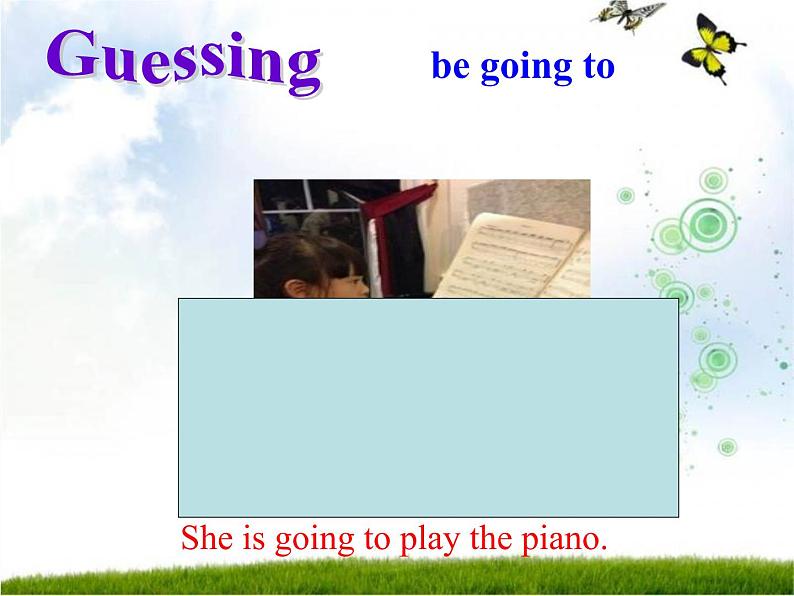 Guessing

be going to

She is going to play the piano.